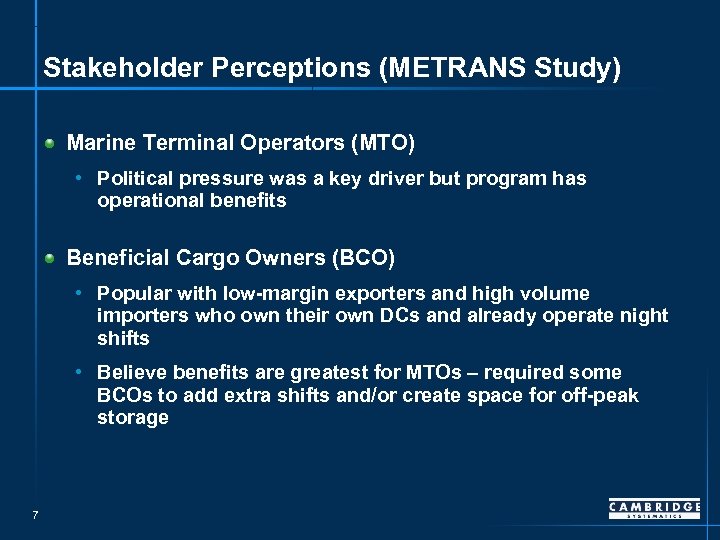 Stakeholder Perceptions (METRANS Study)

Marine Terminal Operators (MTO)

• Political pressure was a key driver but program has operational benefits

Beneficial Cargo Owners (BCO)

• Popular with low-margin exporters and high volume importers who own their own DCs and already operate night shifts

• Believe benefits are greatest for MTOs – required some BCOs to add extra shifts and/or create space for off-peak storage

7

CAMBRIDGE SYSTEMATICS